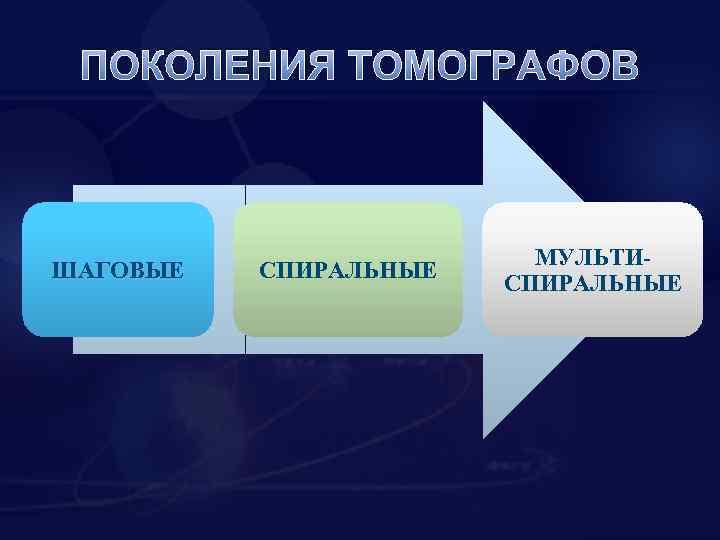 ПОКОЛЕНИЯ ТОМОГРАФОВ

ШАГОВЫЕ

СПИРАЛЬНЫЕ

МУЛЬТИ-СПИРАЛЬНЫЕ